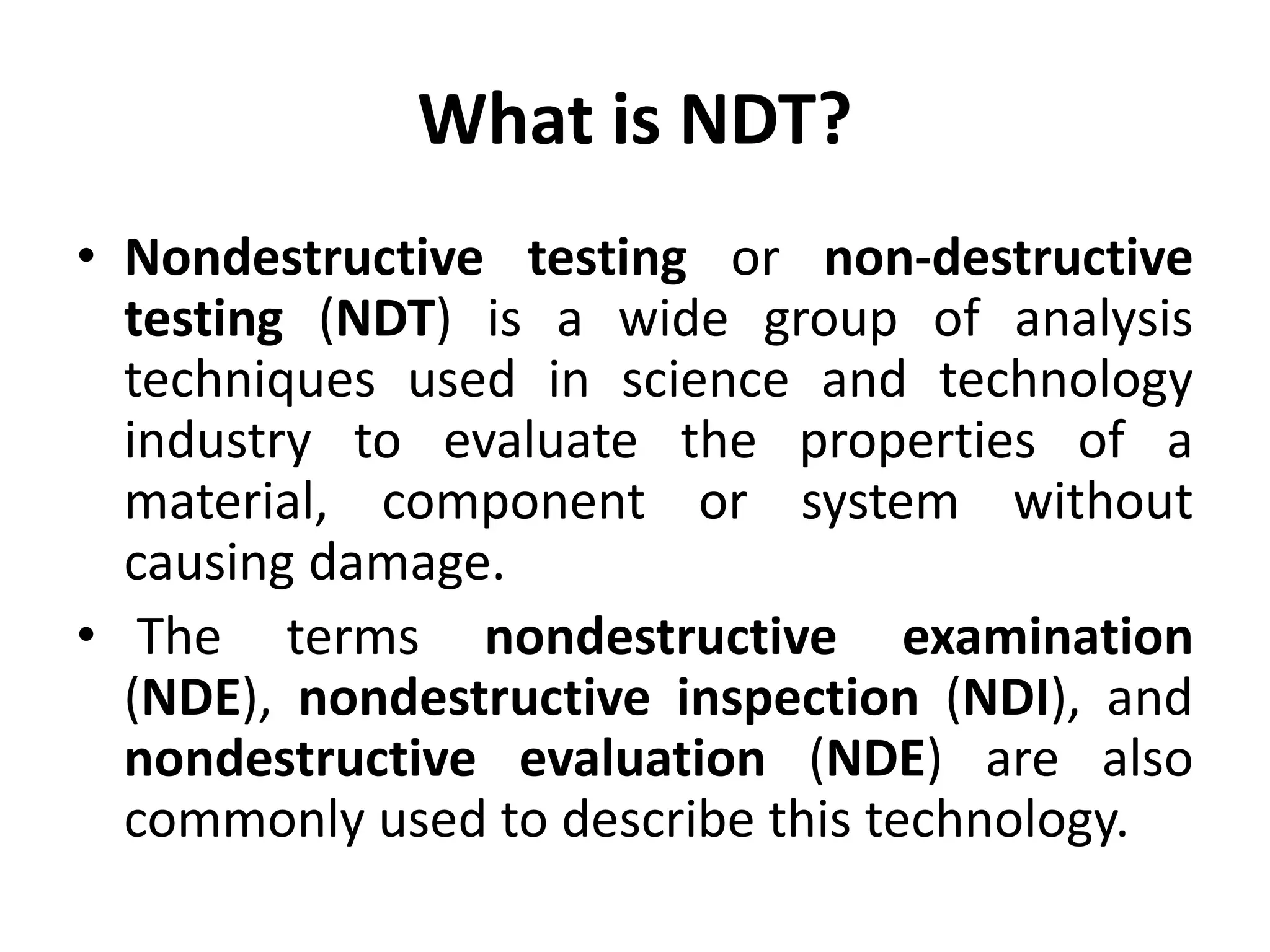 What is NDT?

• Nondestructive testing or non-destructive testing (NDT) is a wide group of analysis techniques used in science and technology industry to evaluate the properties of a material, component or system without causing damage.

• The terms nondestructive examination (NDE), nondestructive inspection (NDI), and nondestructive evaluation (NDE) are also commonly used to describe this technology.